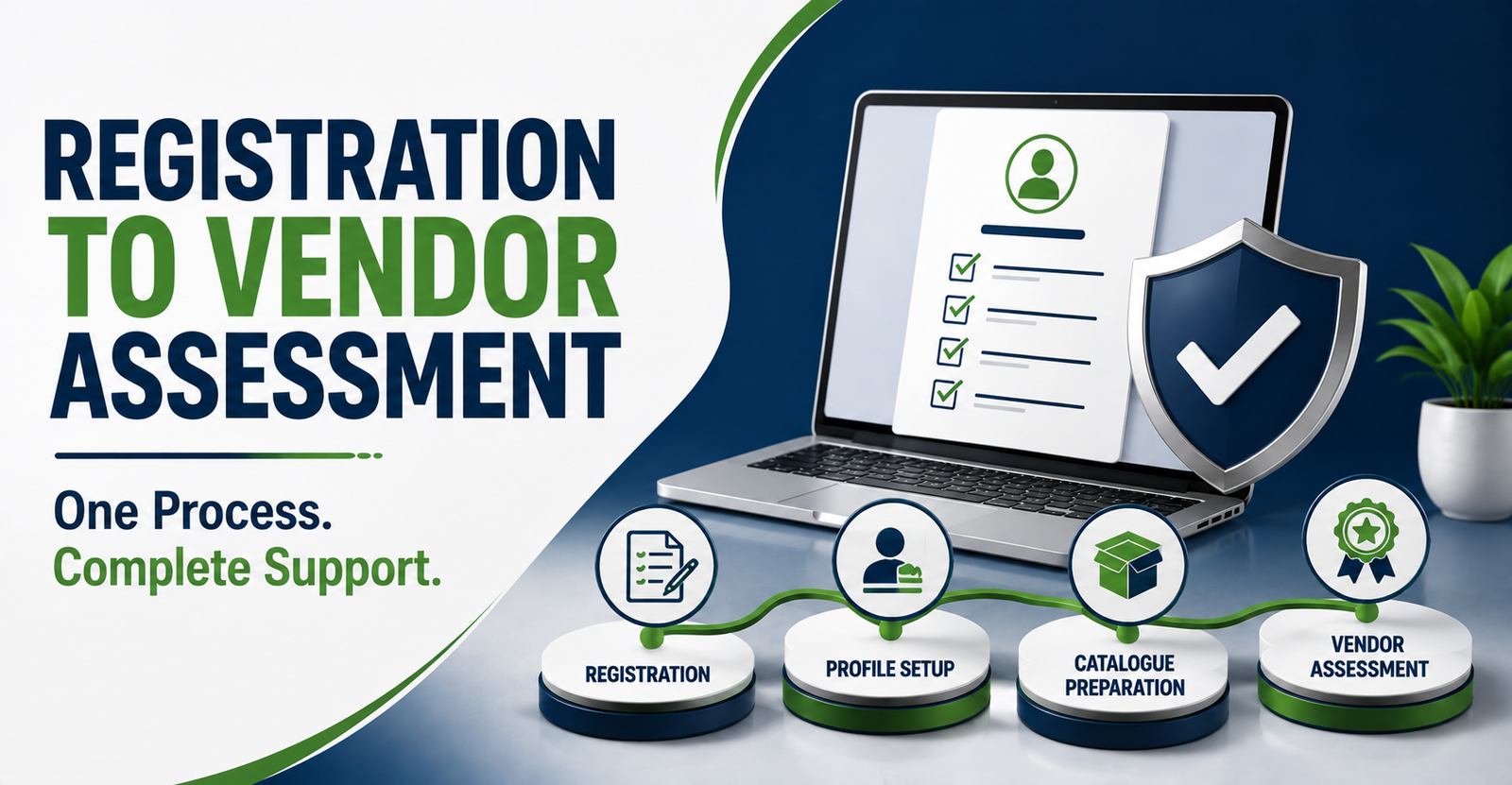 REGISTRATION TO VENDOR ASSESSMENT

One Process.
Complete Support.

REGISTRATION

PROFILE SETUP

CATALOGUE PREPARATION

VENDOR ASSESSMENT